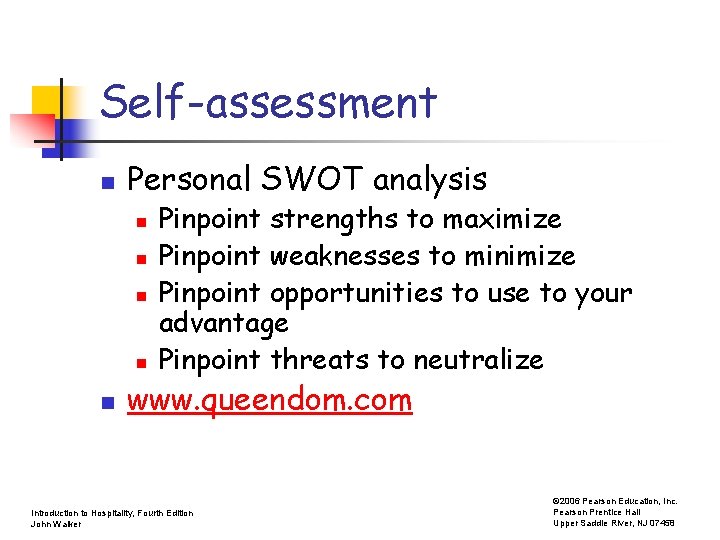 Self-assessment

Personal SWOT analysis

Pinpoint strengths to maximize

Pinpoint weaknesses to minimize

Pinpoint opportunities to use to your advantage

Pinpoint threats to neutralize

www.queendom.com

Introduction to Hospitality, Fourth Edition
John Walker

©2006 Pearson Education, Inc.
Pearson Prentice Hall
Upper Saddle River, NJ 07458